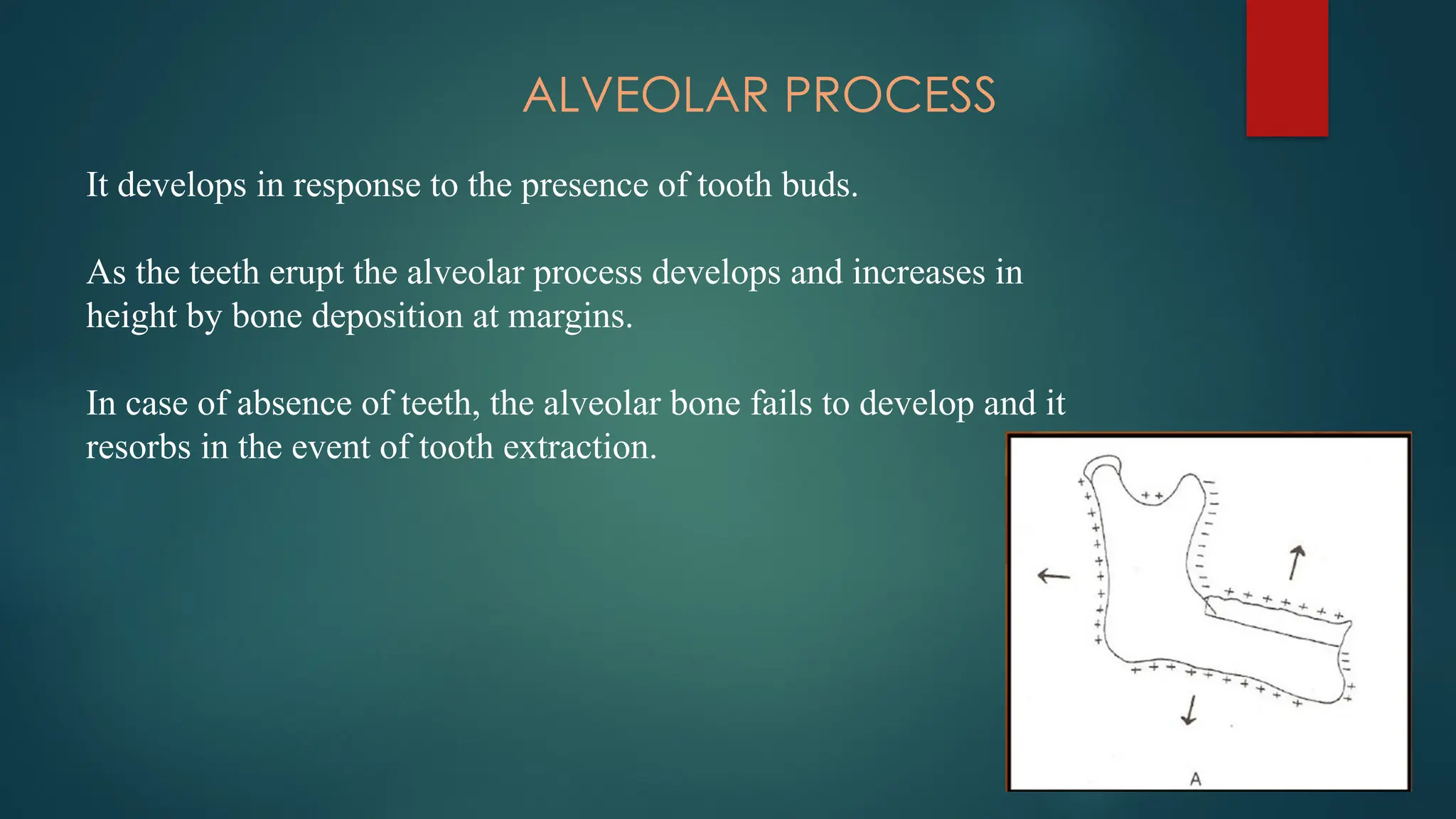 ALVEOLAR PROCESS

It develops in response to the presence of tooth buds.

As the teeth erupt the alveolar process develops and increases in height by bone deposition at margins.

In case of absence of teeth, the alveolar bone fails to develop and it resorbs in the event of tooth extraction.

A